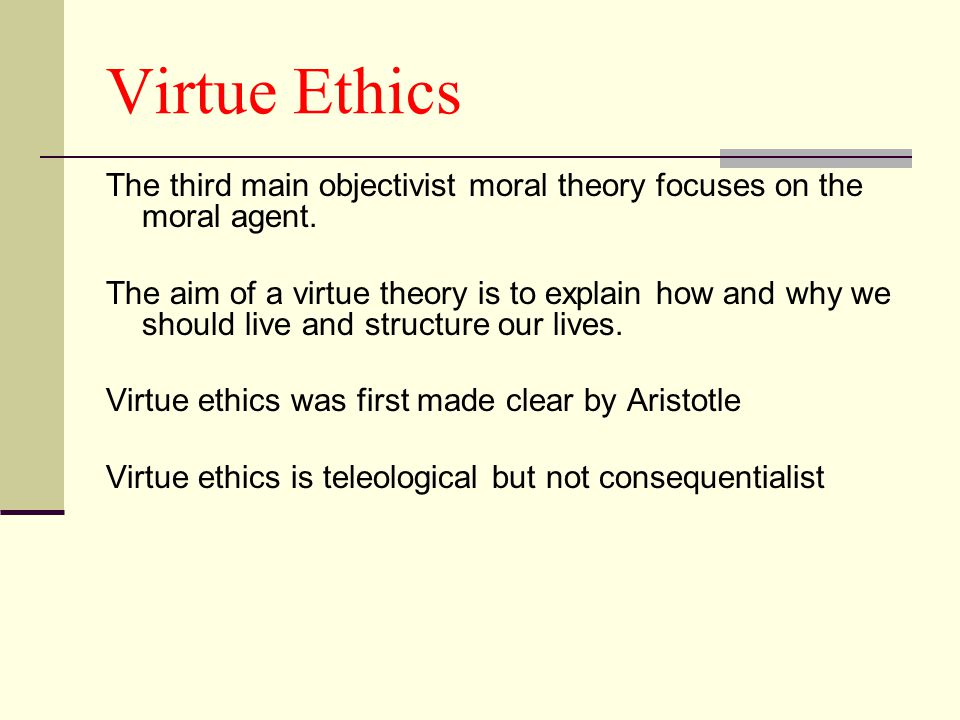 Virtue Ethics

The third main objectivist moral theory focuses on the moral agent.

The aim of a virtue theory is to explain how and why we should live and structure our lives.

Virtue ethics was first made clear by Aristotle

Virtue ethics is teleological but not consequentialist